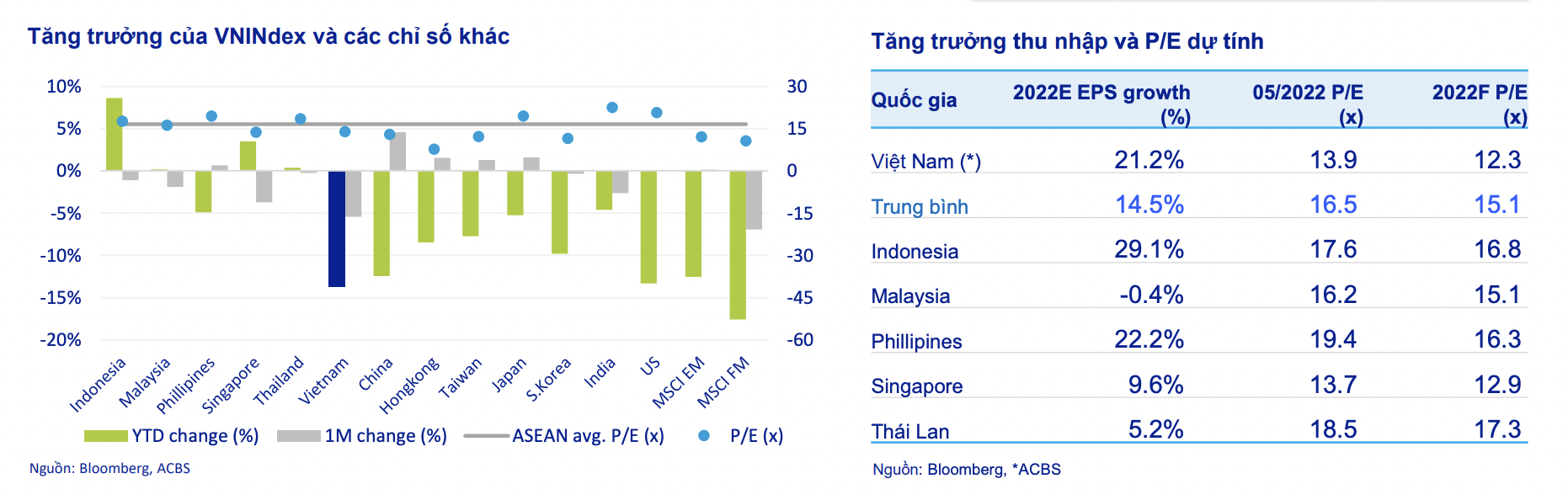 Tăng trưởng của VNINdex và các chỉ số khác

10%
5%
0%
-5%
-10%
-15%
-20%

30
15
0
-15
-30
-45
-60

Indonesia
Malaysia
Phillipines
Singapore
Thailand
Vietnam
China
Hongkong
Taiwan
Japan
S.Korea
India
US
MSCI EM
MSCI FM

YTD change (%)
1M change (%)
ASEAN avg. P/E (x)
P/E (x)

Nguồn: Bloomberg, ACBS

Tăng trưởng thu nhập và P/E dự tính

| Quốc gia | 2022E EPS growth (%) | 05/2022 P/E (x) | 2022F P/E (x) |
|---|---|---|---|
| Việt Nam (*) | 21.2% | 13.9 | 12.3 |
| Trung bình | 14.5% | 16.5 | 15.1 |
| Indonesia | 29.1% | 17.6 | 16.8 |
| Malaysia | -0.4% | 16.2 | 15.1 |
| Phillipines | 22.2% | 19.4 | 16.3 |
| Singapore | 9.6% | 13.7 | 12.9 |
| Thái Lan | 5.2% | 18.5 | 17.3 |

Nguồn: Bloomberg, *ACBS